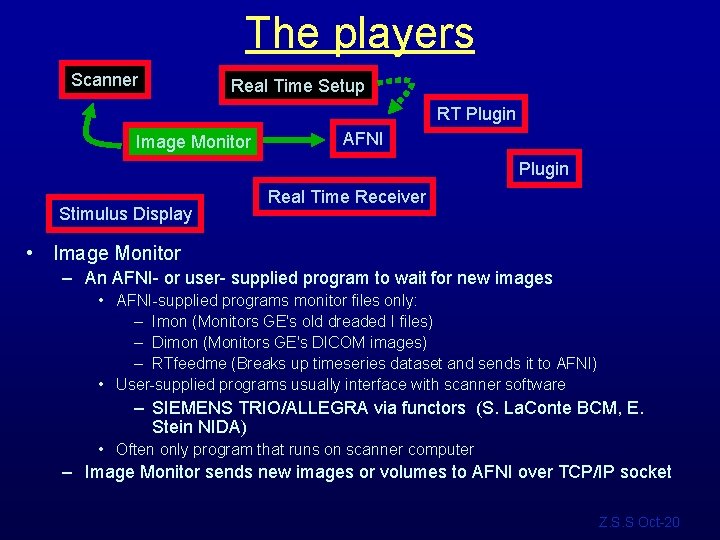 The players

Scanner

Real Time Setup

RT Plugin

Image Monitor

AFNI

Plugin

Real Time Receiver

Stimulus Display

• Image Monitor
– An AFNI- or user- supplied program to wait for new images
• AFNI-supplied programs monitor files only:
– Imon (Monitors GE's old dreaded I files)
– Dimon (Monitors GE's DICOM images)
– RTfeedme (Breaks up timeseries dataset and sends it to AFNI)
• User-supplied programs usually interface with scanner software
– SIEMENS TRIO/ALLEGRA via functors (S. LaConte BCM, E. Stein NIDA)
• Often only program that runs on scanner computer
– Image Monitor sends new images or volumes to AFNI over TCP/IP socket

Z.S.S Oct-20